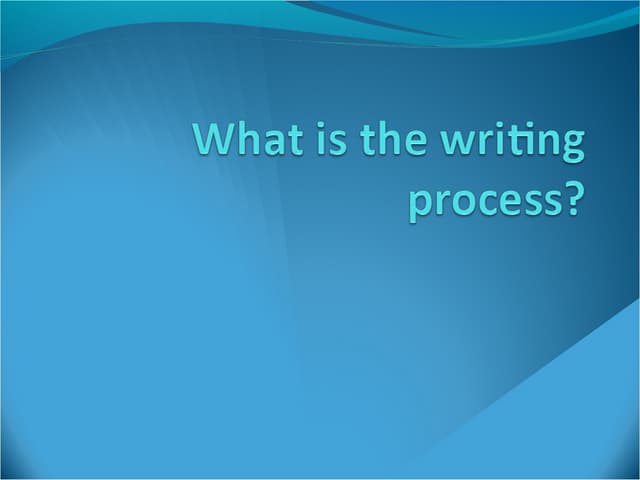 What is the writing process?